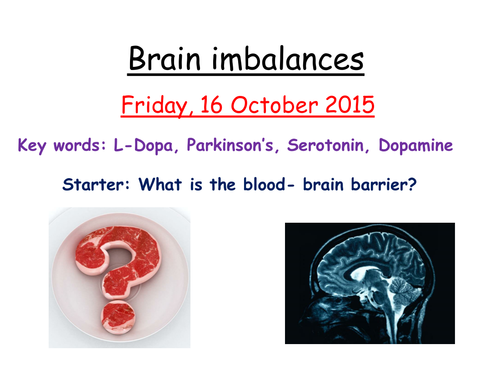 Brain imbalances

Friday, 16 October 2015

Key words: L-Dopa, Parkinson's, Serotonin, Dopamine

Starter: What is the blood- brain barrier?